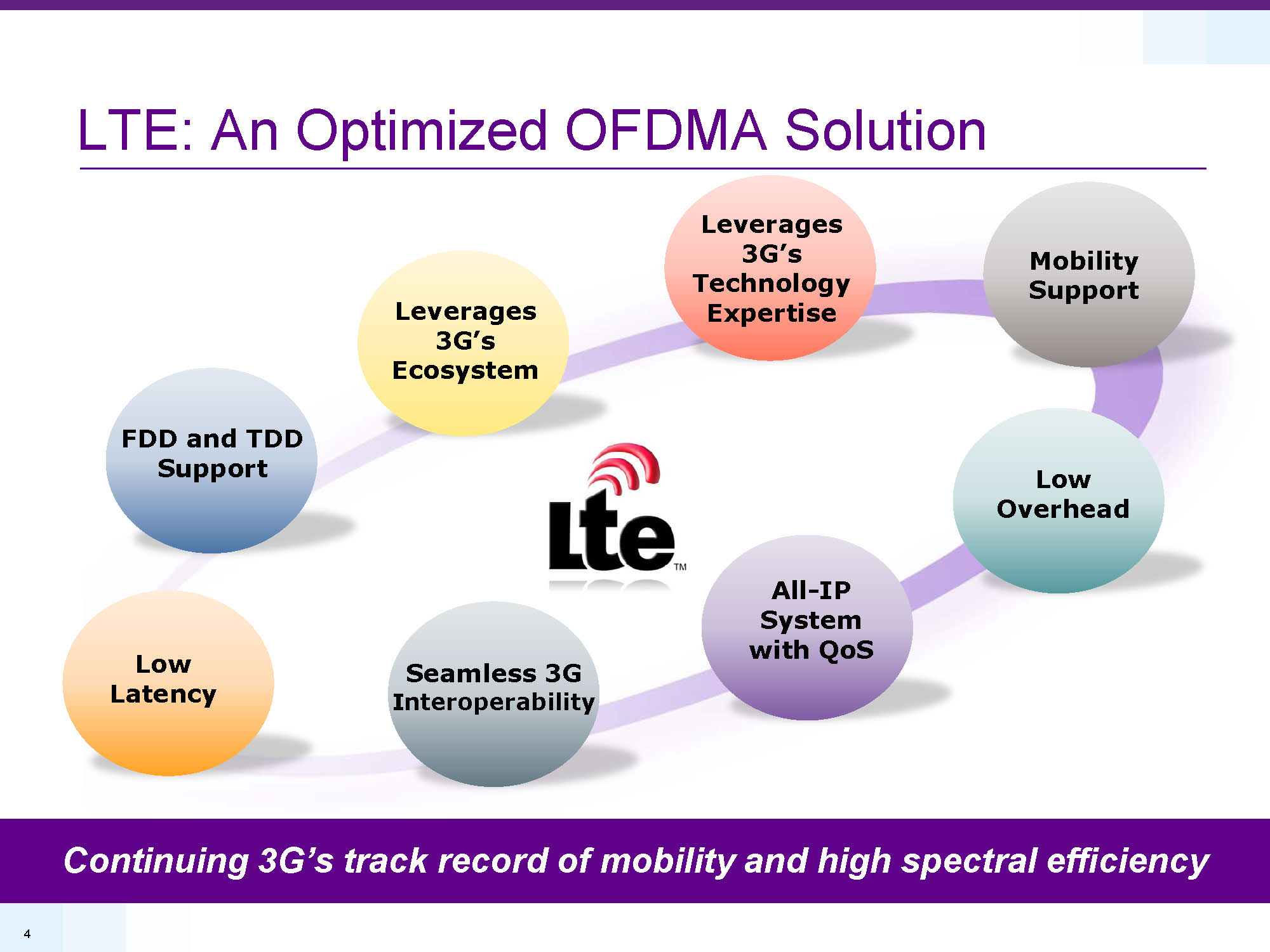 LTE: An Optimized OFDMA Solution

Leverages 3G's Technology Expertise

Mobility Support

Leverages 3G's Ecosystem

FDD and TDD Support

Lte™

Low Overhead

All-IP System with QoS

Low Latency

Seamless 3G Interoperability

Continuing 3G's track record of mobility and high spectral efficiency

4